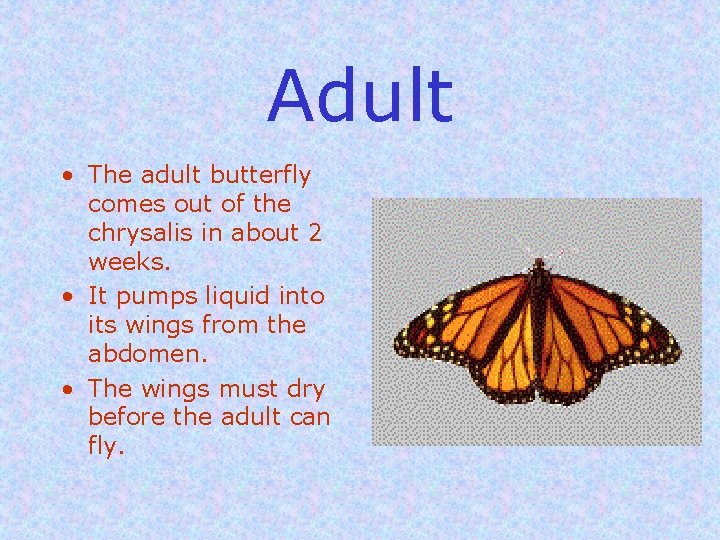 Adult

• The adult butterfly comes out of the chrysalis in about 2 weeks.
• It pumps liquid into its wings from the abdomen.
• The wings must dry before the adult can fly.